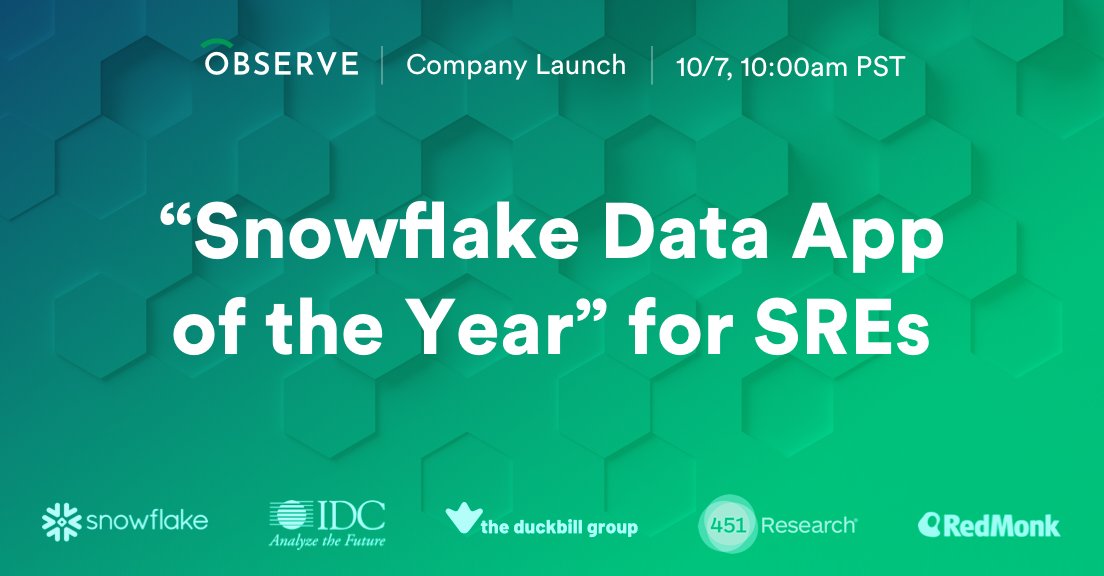 OBSERVE | Company Launch | 10/7, 10:00am PST

“Snowflake Data App of the Year” for SREs

snowflake

IDC
Analyze the Future

the duckbill group

451 Research

RedMonk